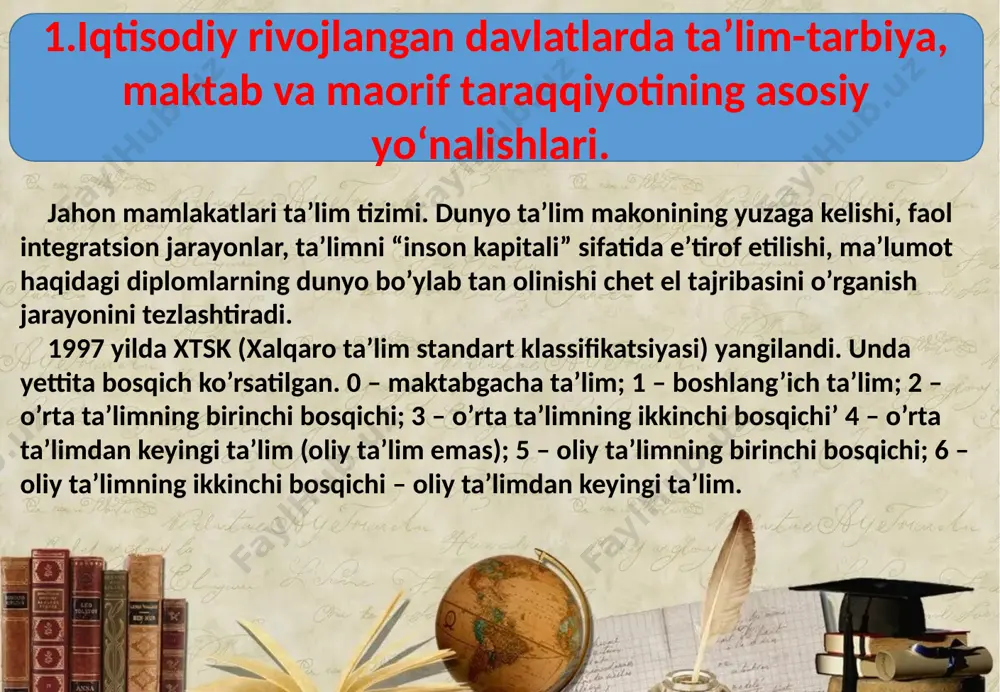 1.Iqtisodiy rivojlangan davlatlarda ta’lim-tarbiya, maktab va maorif taraqqiyotining asosiy yo‘nalishlari.

Jahon mamlakatlari ta’lim tizimi. Dunyo ta’lim makonining yuzaga kelishi, faol integratsion jarayonlar, ta’limni “inson kapitali” sifatida e’tirof etilishi, ma’lumot haqidagi diplomlarning dunyo bo’ylab tan olinishi chet el tajribasini o’rganish jarayonini tezlashtiradi.

1997 yilda XTSK (Xalqaro ta’lim standart klassifikatsiyasi) yangilandi. Unda yettita bosqich ko’rsatilgan. 0 – maktabgacha ta’lim; 1 – boshlang’ich ta’lim; 2 – o’rta ta’limning birinchi bosqichi; 3 – o’rta ta’limning ikkinchi bosqichi’ 4 – o’rta ta’limdan keyingi ta’lim (oliy ta’lim emas); 5 – oliy ta’limning birinchi bosqichi; 6 – oliy ta’limning ikkinchi bosqichi – oliy ta’limdan keyingi ta’lim.

FaylHub.uz